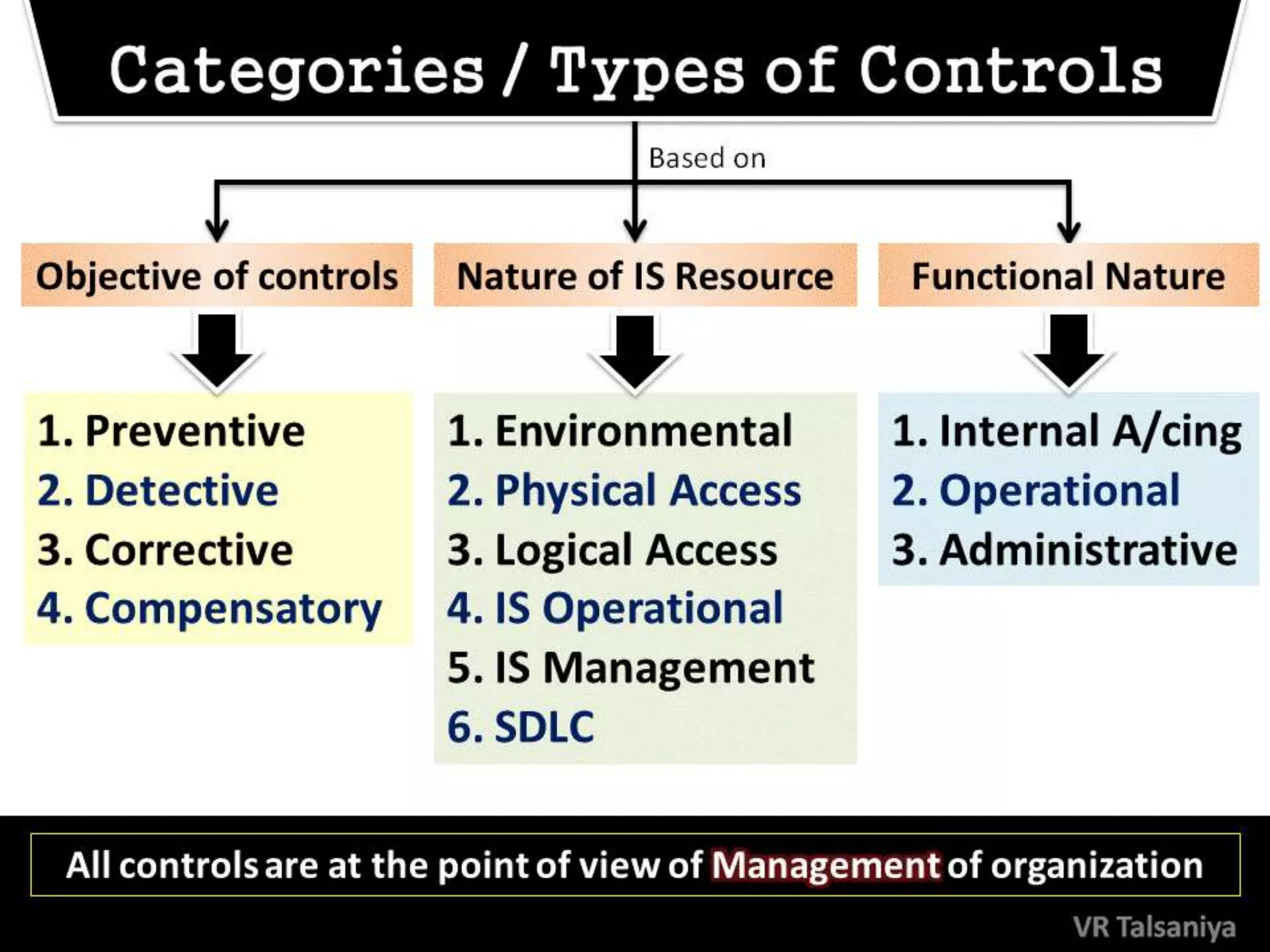 Categories / Types of Controls

Based on

Objective of controls

1. Preventive
2. Detective
3. Corrective
4. Compensatory

Nature of IS Resource

1. Environmental
2. Physical Access
3. Logical Access
4. IS Operational
5. IS Management
6. SDLC

Functional Nature

1. Internal A/cing
2. Operational
3. Administrative

All controls are at the point of view of Management of organization

VR Talsaniya